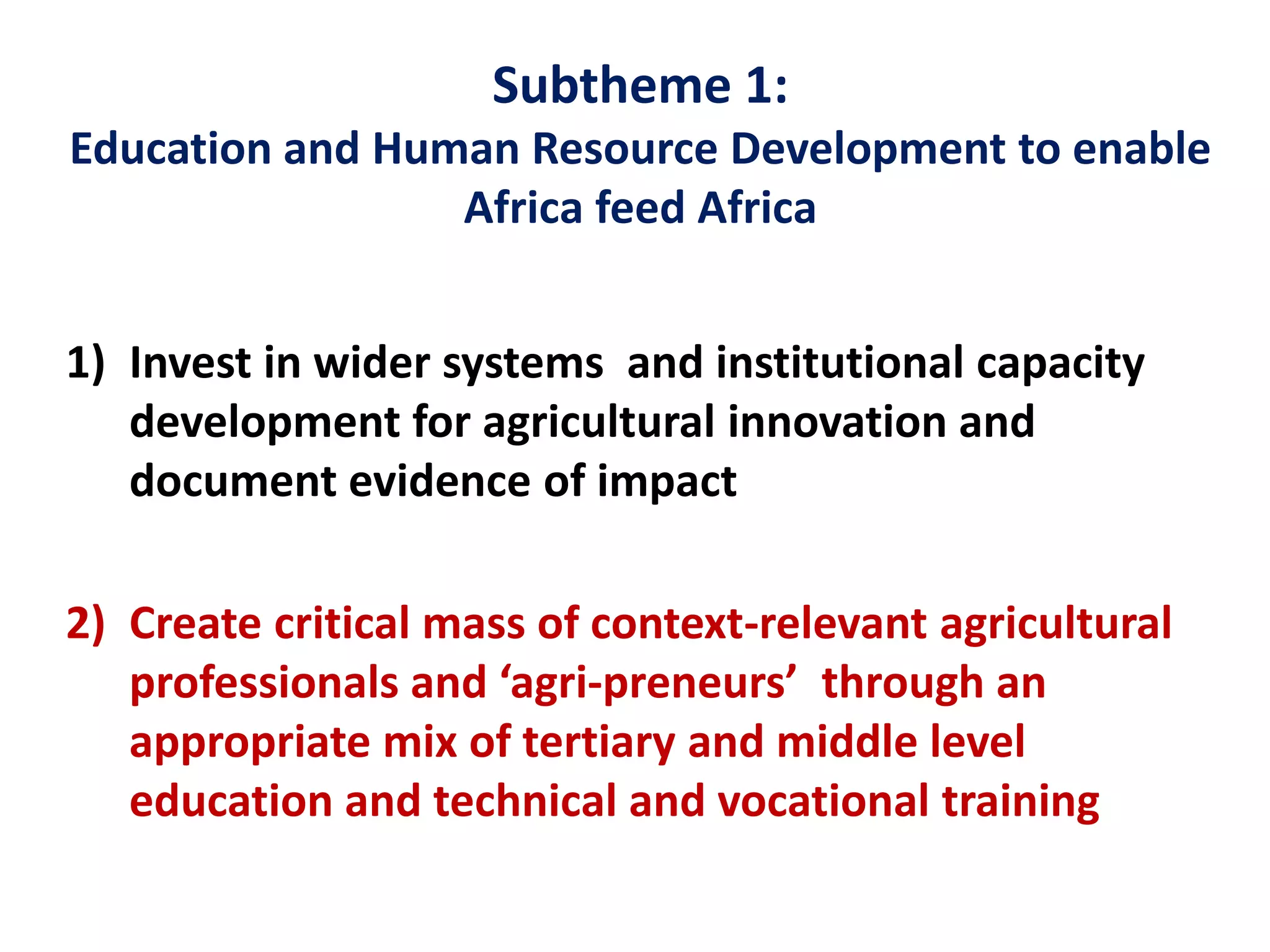 Subtheme 1:
Education and Human Resource Development to enable Africa feed Africa

1) Invest in wider systems  and institutional capacity development for agricultural innovation and document evidence of impact

2) Create critical mass of context-relevant agricultural professionals and ‘agri-preneurs’  through an appropriate mix of tertiary and middle level education and technical and vocational training